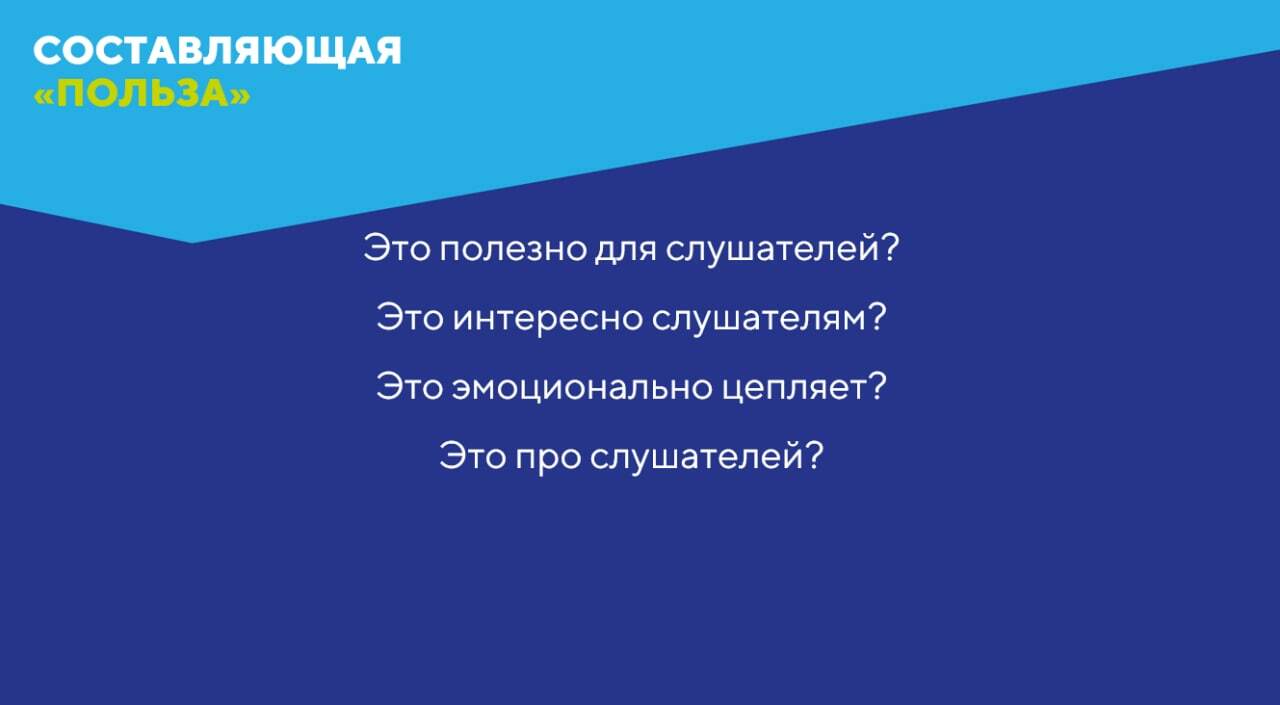 СОСТАВЛЯЮЩАЯ
«ПОЛЬЗА»

Это полезно для слушателей?

Это интересно слушателям?

Это эмоционально цепляет?

Это про слушателей?